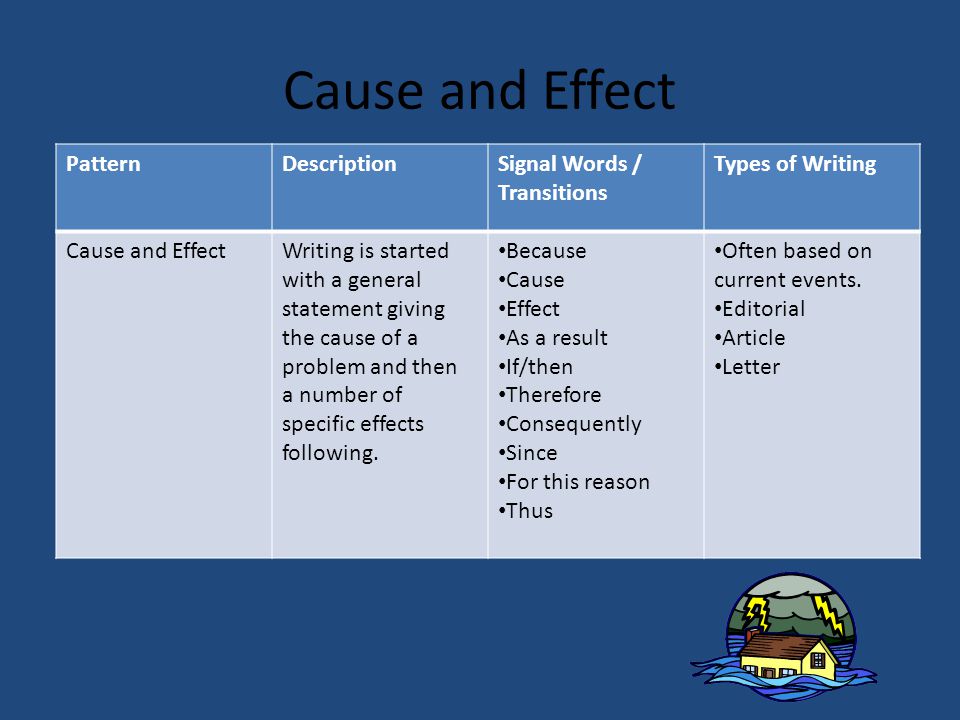 Cause and Effect

| Pattern | Description | Signal Words / Transitions | Types of Writing |
|---|---|---|---|
| Cause and Effect | Writing is started with a general statement giving the cause of a problem and then a number of specific effects following. | •Because •Cause •Effect •As a result •If/then •Therefore •Consequently •Since •For this reason •Thus | •Often based on current events. •Editorial •Article •Letter |